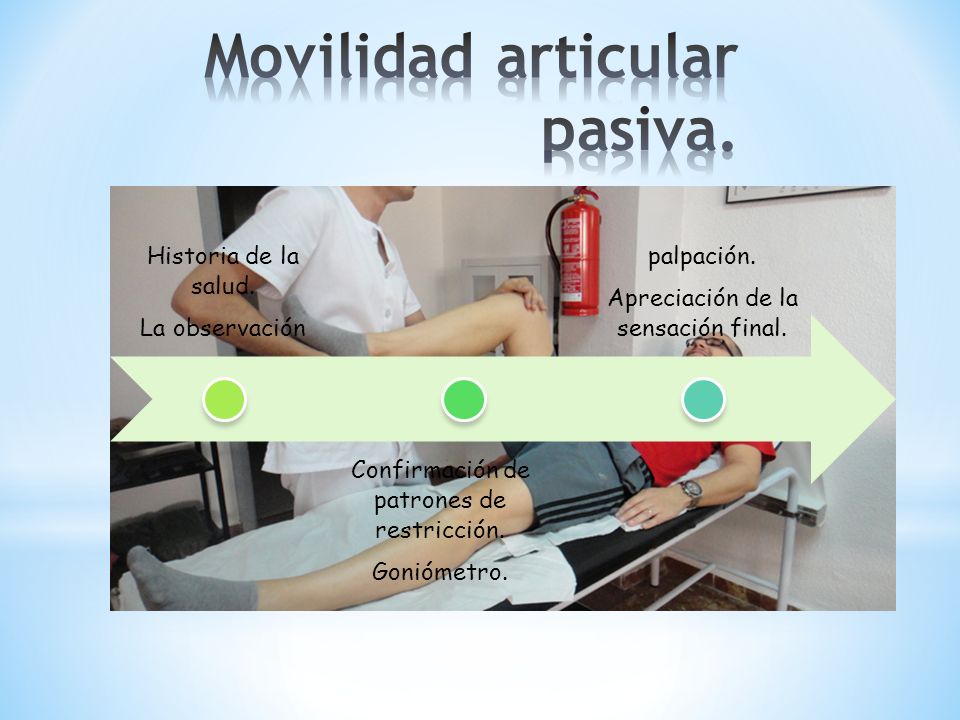 Movilidad articular pasiva.

Historia de la salud.

La observación

Confirmación de patrones de restricción.

Goniómetro.

palpación.

Apreciación de la sensación final.